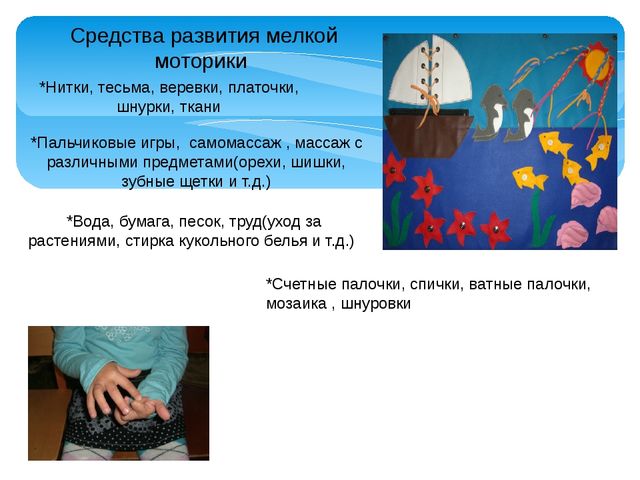 Средства развития мелкой моторики

*Нитки, тесьма, веревки, платочки, шнурки, ткани

*Пальчиковые игры, самомассаж , массаж с различными предметами(орехи, шишки, зубные щетки и т.д.)

*Вода, бумага, песок, труд(уход за растениями, стирка кукольного белья и т.д.)

*Счетные палочки, спички, ватные палочки, мозаика , шнуровки